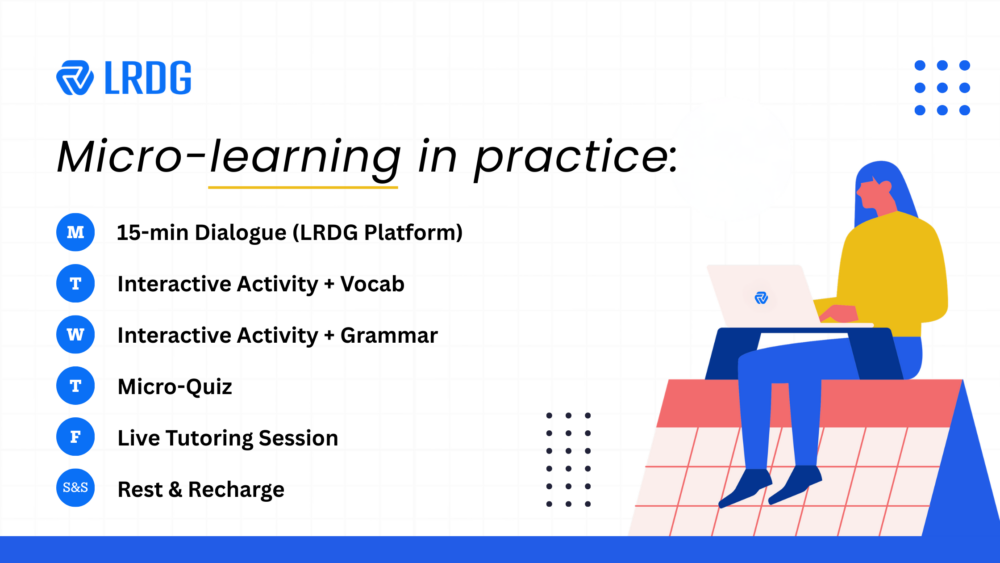 LRDG

Micro-learning in practice:

M 15-min Dialogue (LRDG Platform)

T Interactive Activity + Vocab

W Interactive Activity + Grammar

T Micro-Quiz

F Live Tutoring Session

S&S Rest & Recharge